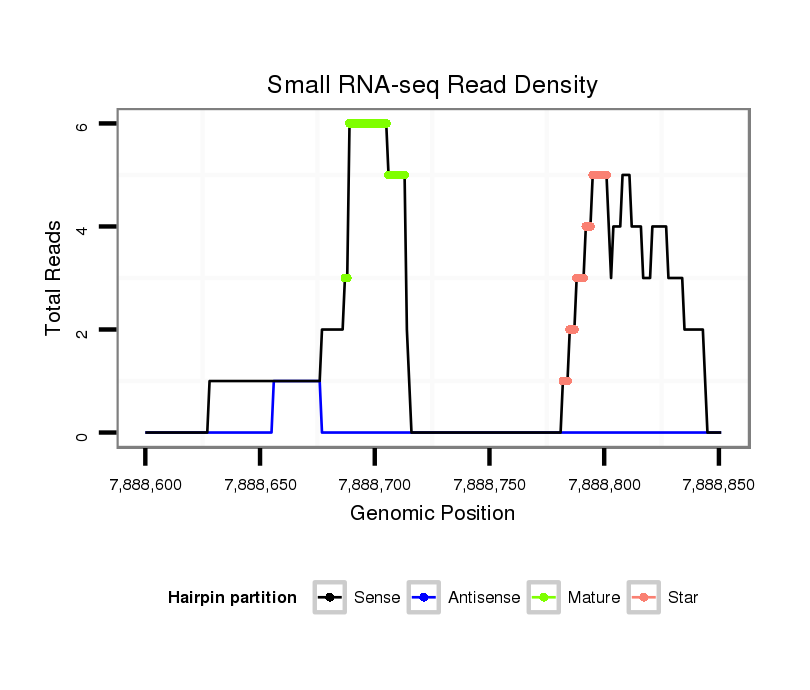 Small RNA-seq Read Density

Total Reads

6
4
2
0

7,888,600 7,888,650 7,888,700 7,888,750 7,888,800 7,888,850

Genomic Position

Hairpin partition Sense Antisense Mature Star